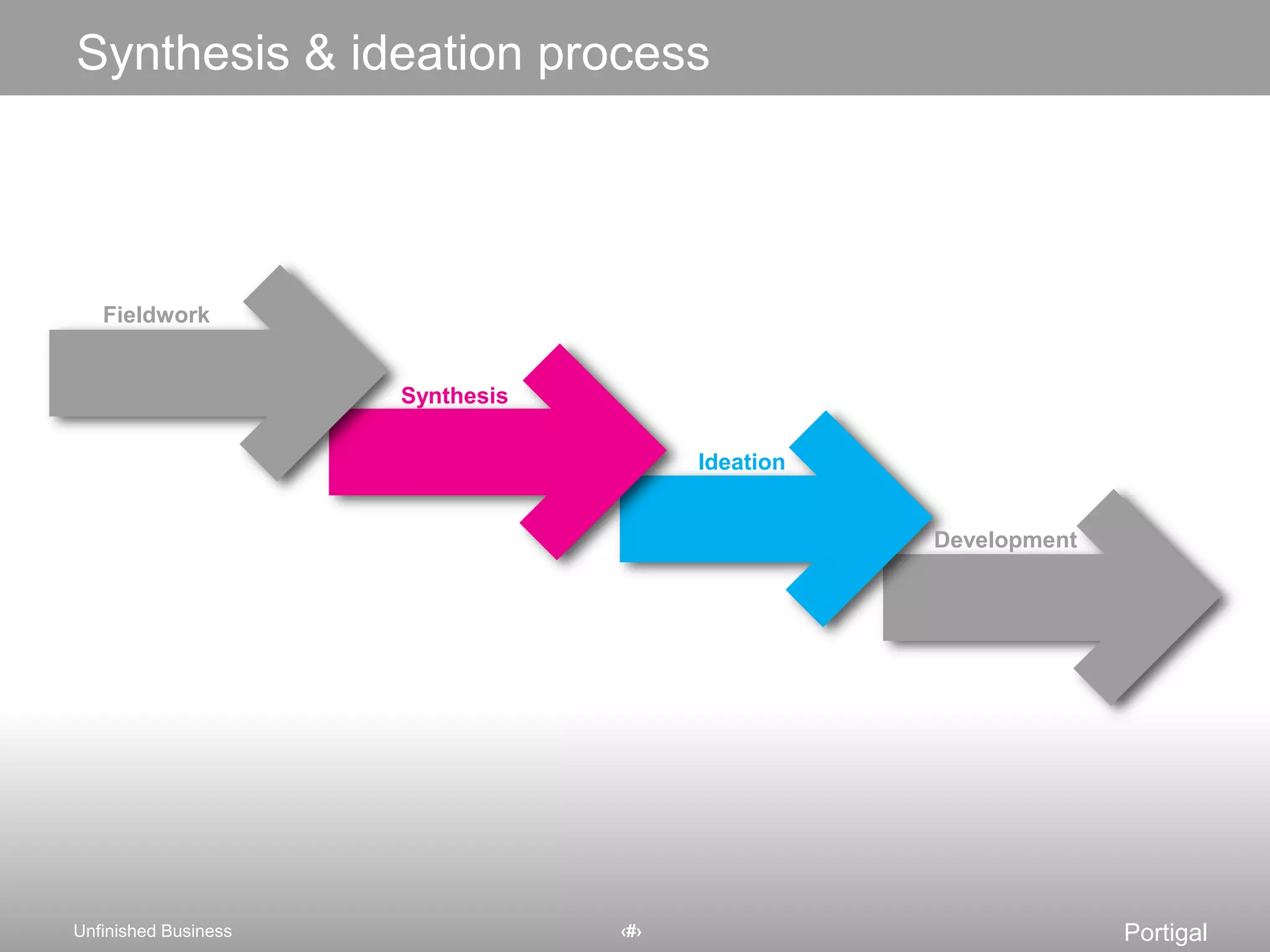 Synthesis & ideation process

Fieldwork

Synthesis

Ideation

Development

Unfinished Business

‹#›

Portigal